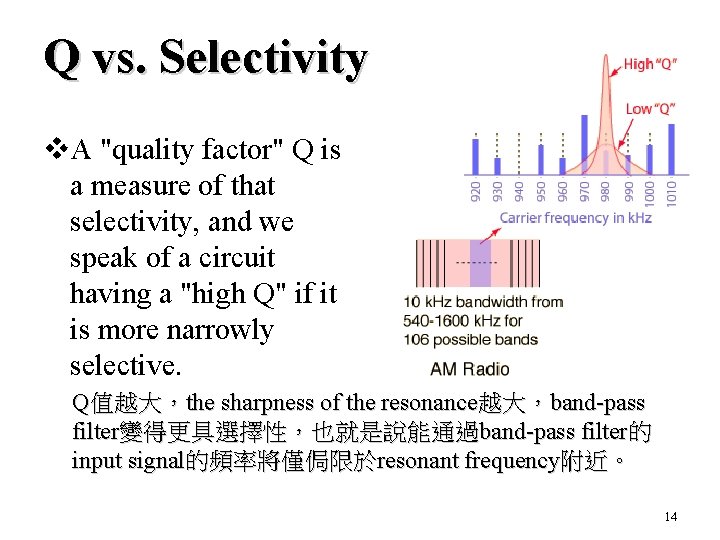 Q vs. Selectivity

❖A "quality factor" Q is a measure of that selectivity, and we speak of a circuit having a "high Q" if it is more narrowly selective.

High "Q"
Low "Q"
920
930
940
950
960
970
980
990
1000
1010
Carrier frequency in kHz

10 kHz bandwidth from 540-1600 kHz for 106 possible bands
AM Radio

Q值越大，the sharpness of the resonance越大，band-pass filter變得更具選擇性，也就是說能通過band-pass filter的input signal的頻率將僅侷限於resonant frequency附近。

14